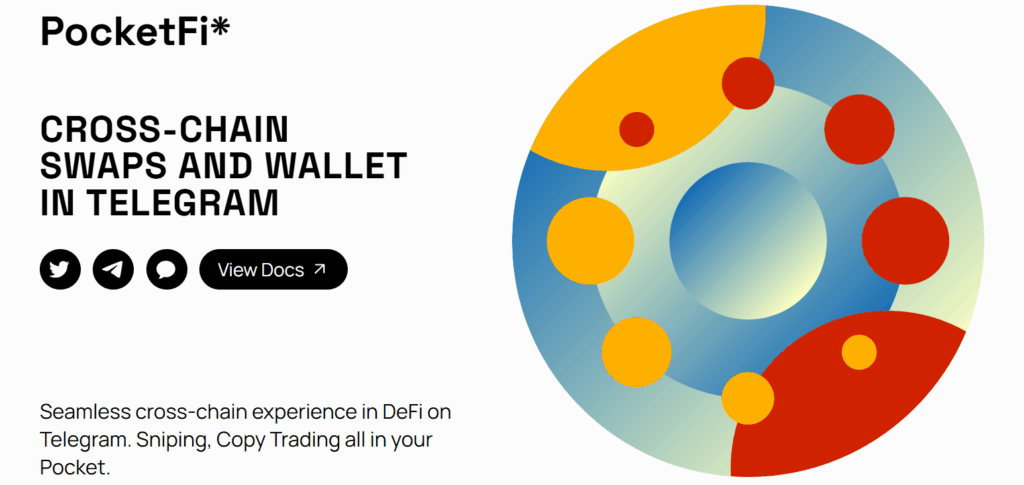 PocketFi*

CROSS-CHAIN SWAPS AND WALLET IN TELEGRAM

View Docs ↗

Seamless cross-chain experience in DeFi on Telegram. Sniping, Copy Trading all in your Pocket.